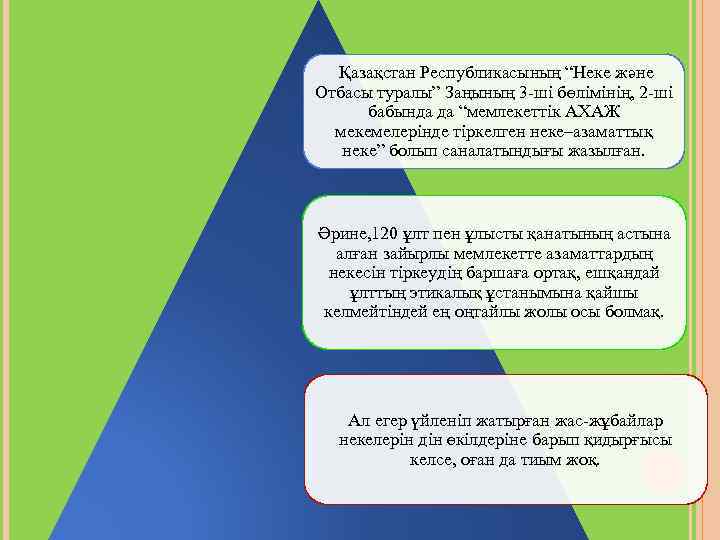 Қазақстан Республикасының “Неке және Отбасы туралы” Заңының 3-ші бөлімінің, 2-ші бабында да “мемлекеттік АХАЖ мекемелерінде тіркелген неке–азаматтық неке” болып саналатындығы жазылған.

Әрине,120 ұлт пен ұлысты қанатының астына алған зайырлы мемлекетте азаматтардың некесін тіркеудің баршаға ортақ, ешқандай ұлттың этикалық ұстанымына қайшы келмейтіндей ең оңтайлы жолы осы болмақ.

Ал егер үйленіп жатырған жас-жұбайлар некелерін дін өкілдеріне барып қидырғысы келсе, оған да тиым жоқ.